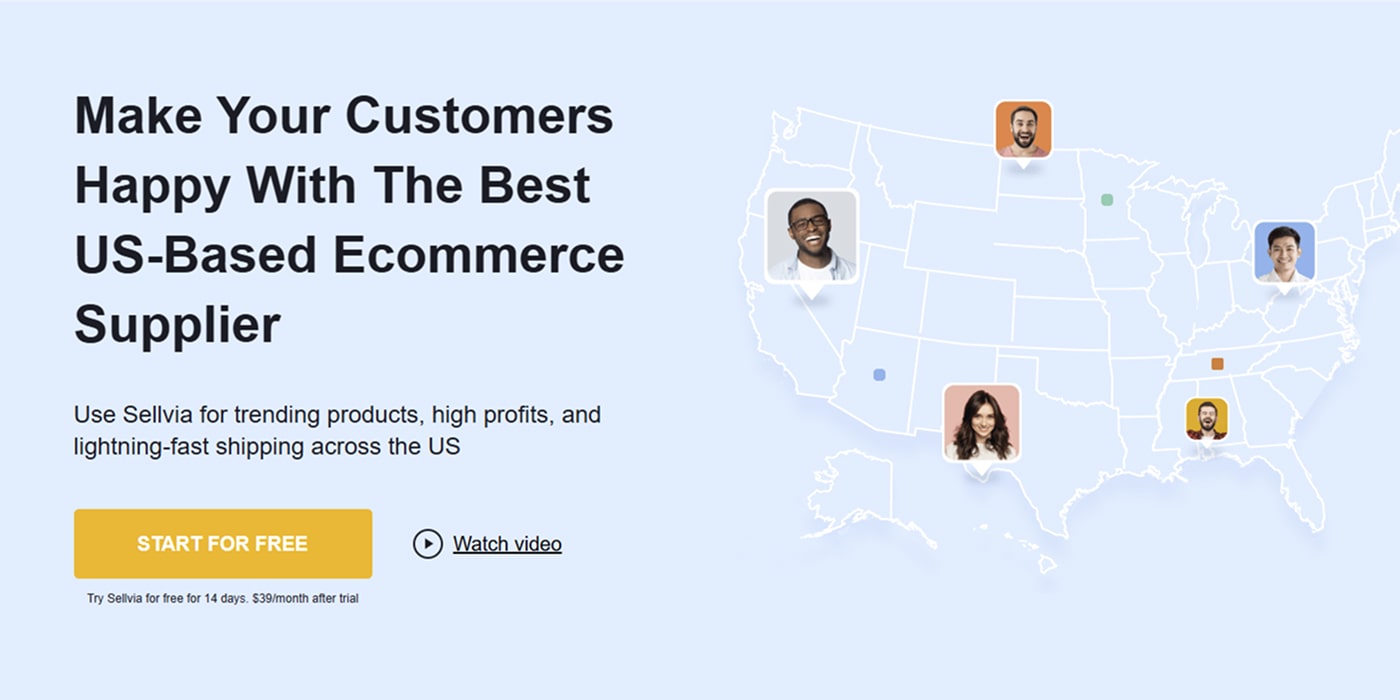 Make Your Customers Happy With The Best US-Based Ecommerce Supplier

Use Sellvia for trending products, high profits, and lightning-fast shipping across the US

START FOR FREE

Watch video

Try Sellvia for free for 14 days. $39/month after trial